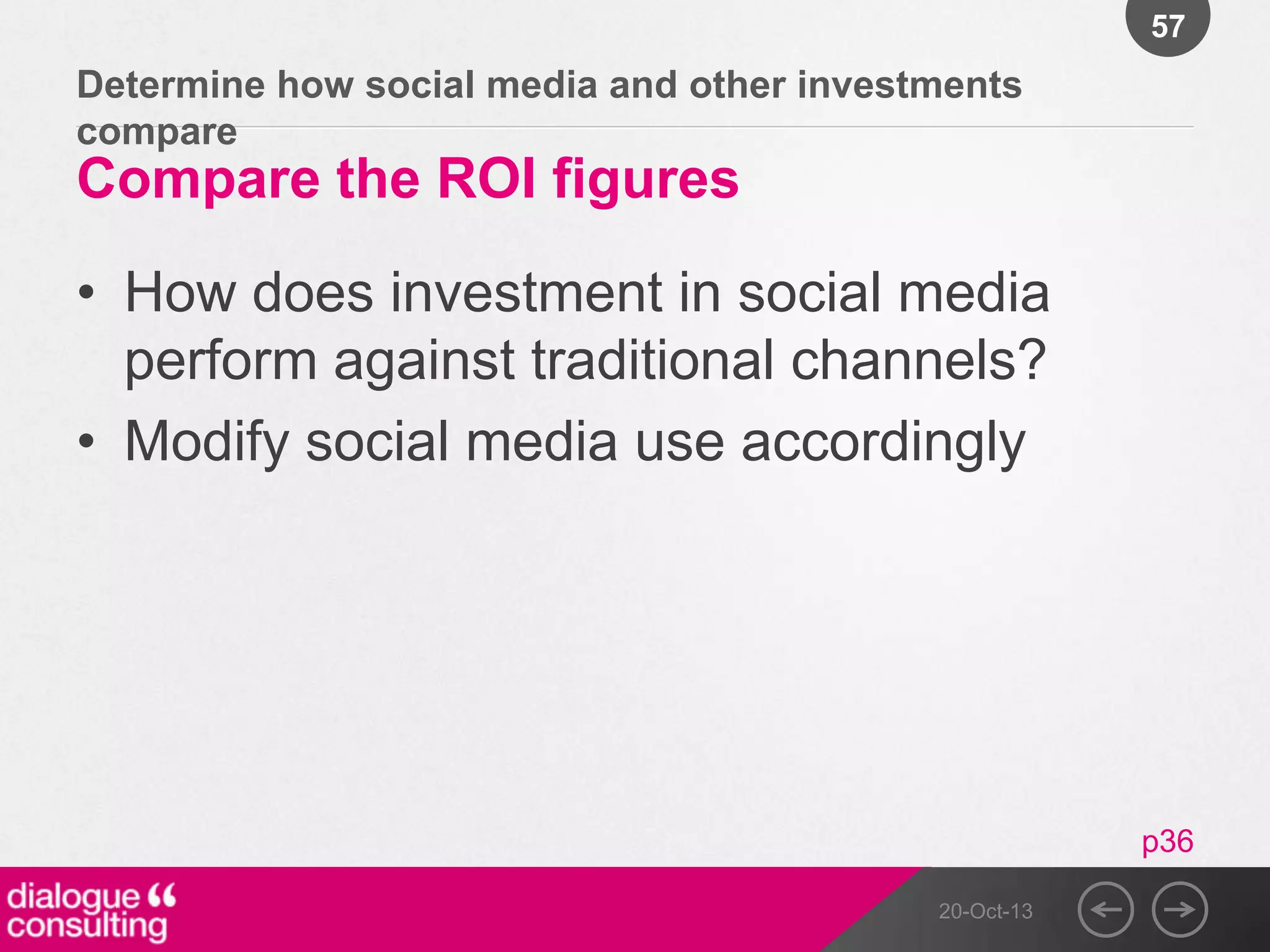 57

Determine how social media and other investments compare

Compare the ROI figures

• How does investment in social media perform against traditional channels?

• Modify social media use accordingly

p36

dialogue “
consulting

20-Oct-13